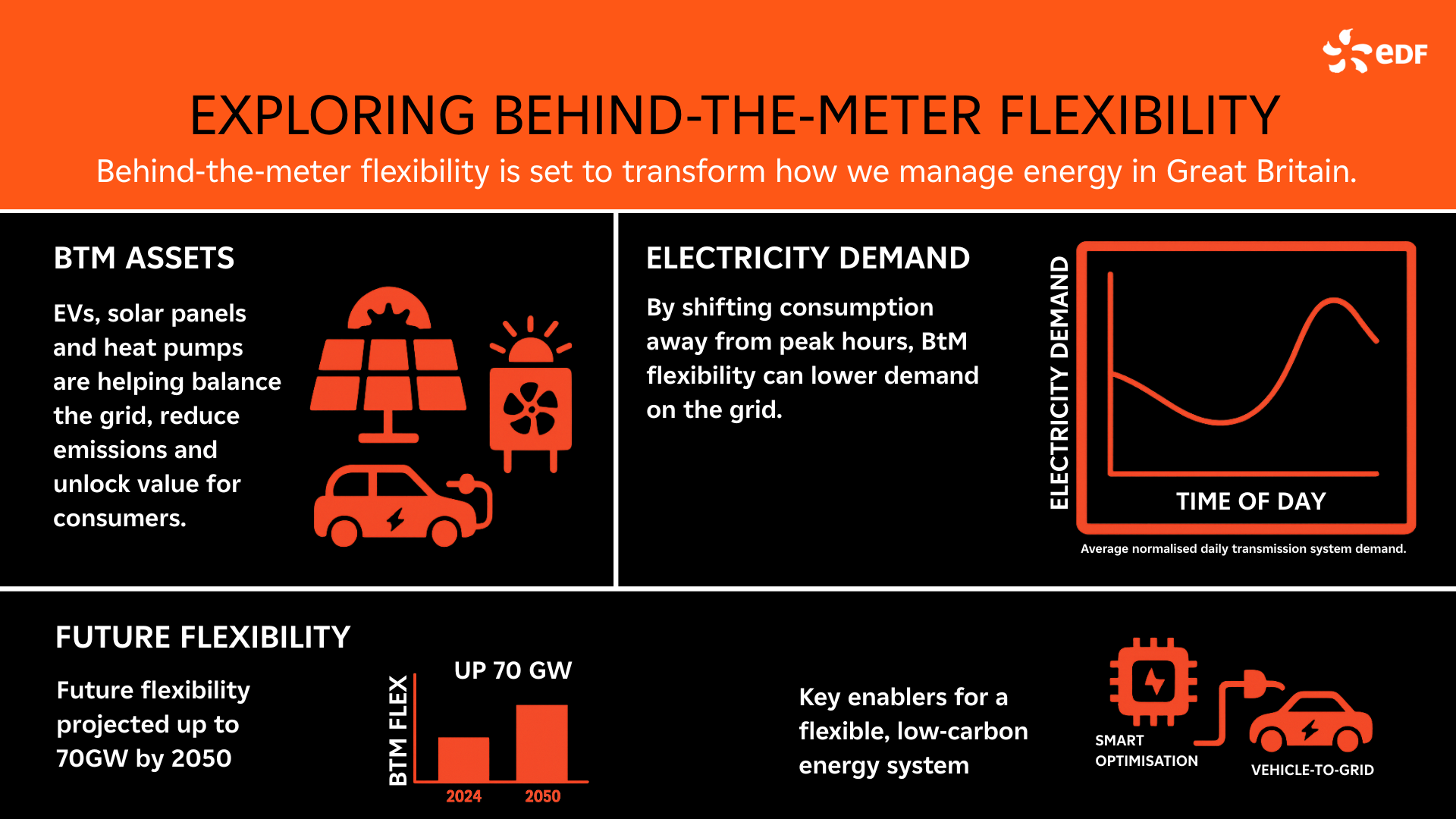 eDF

EXPLORING BEHIND-THE-METER FLEXIBILITY

Behind-the-meter flexibility is set to transform how we manage energy in Great Britain.

BTM ASSETS

EVs, solar panels and heat pumps are helping balance the grid, reduce emissions and unlock value for consumers.

ELECTRICITY DEMAND

By shifting consumption away from peak hours, BtM flexibility can lower demand on the grid.

ELECTRICITY DEMAND

TIME OF DAY

Average normalised daily transmission system demand.

FUTURE FLEXIBILITY

Future flexibility projected up to 70GW by 2050

UP 70 GW

BTM FLEX

2024

2050

Key enablers for a flexible, low-carbon energy system

SMART OPTIMISATION

VEHICLE-TO-GRID